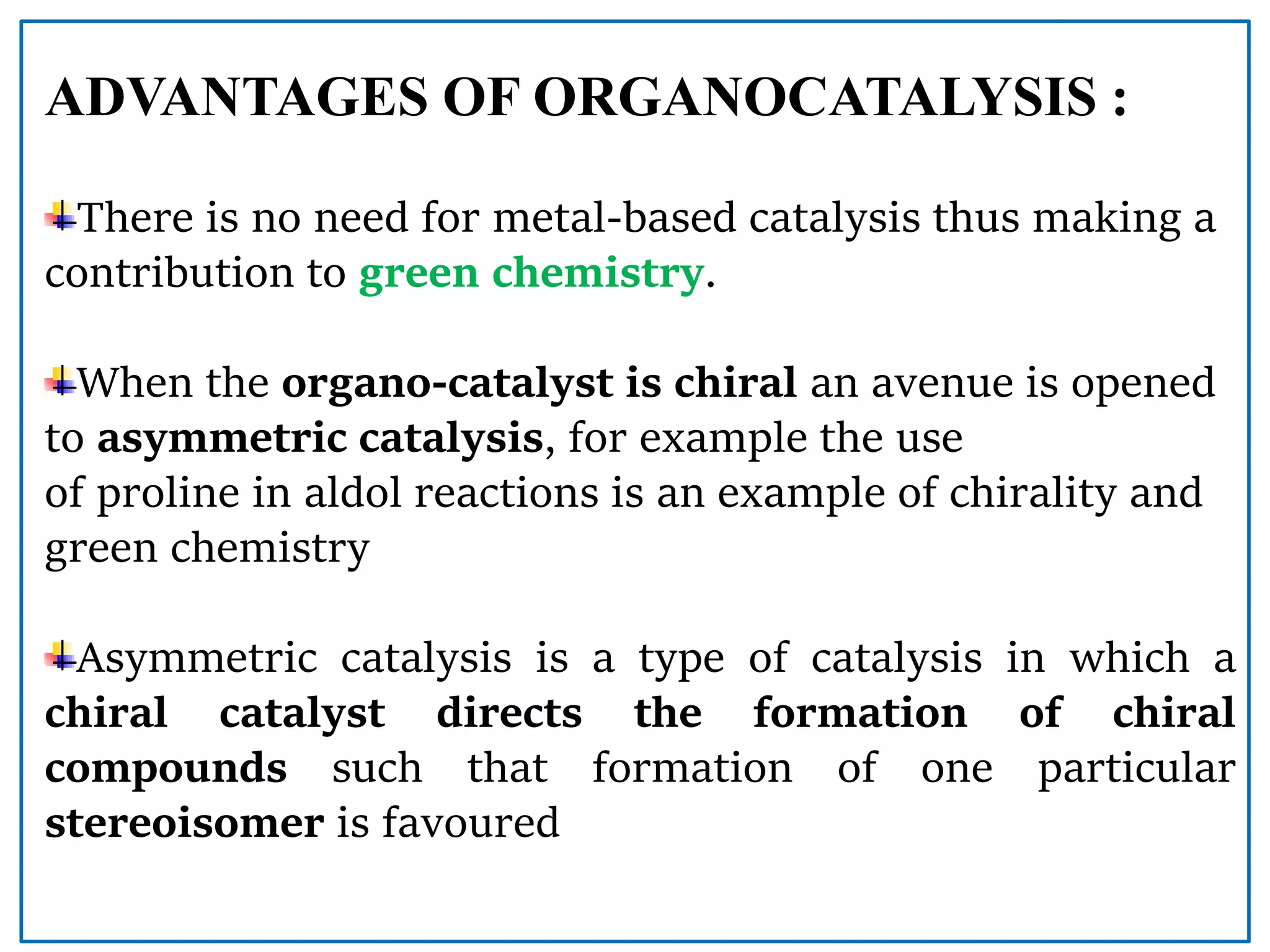 ADVANTAGES OF ORGANOCATALYSIS :

There is no need for metal-based catalysis thus making a contribution to green chemistry.

When the organo-catalyst is chiral an avenue is opened to asymmetric catalysis, for example the use
of proline in aldol reactions is an example of chirality and green chemistry

Asymmetric catalysis is a type of catalysis in which a chiral catalyst directs the formation of chiral compounds such that formation of one particular stereoisomer is favoured